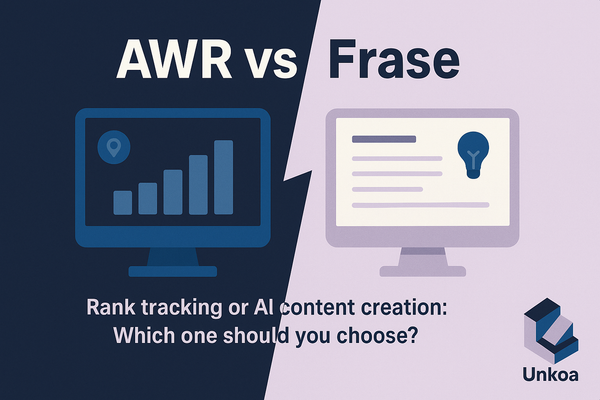 AWR vs Frase

Rank tracking or AI content creation: Which one should you choose?

Unkoa